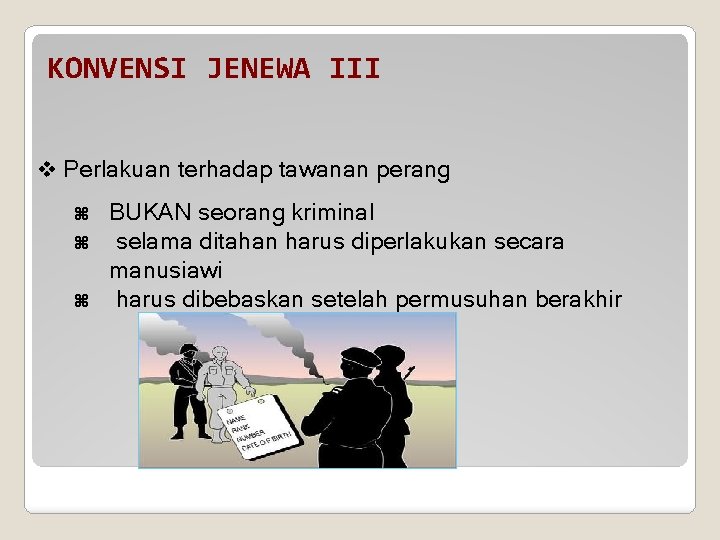 KONVENSI JENEWA III

❖ Perlakuan terhadap tawanan perang

⌘ BUKAN seorang kriminal
⌘ selama ditahan harus diperlakukan secara manusiawi
⌘ harus dibebaskan setelah permusuhan berakhir

NAME
RANK
NUMBER
DATE OF BIRTH